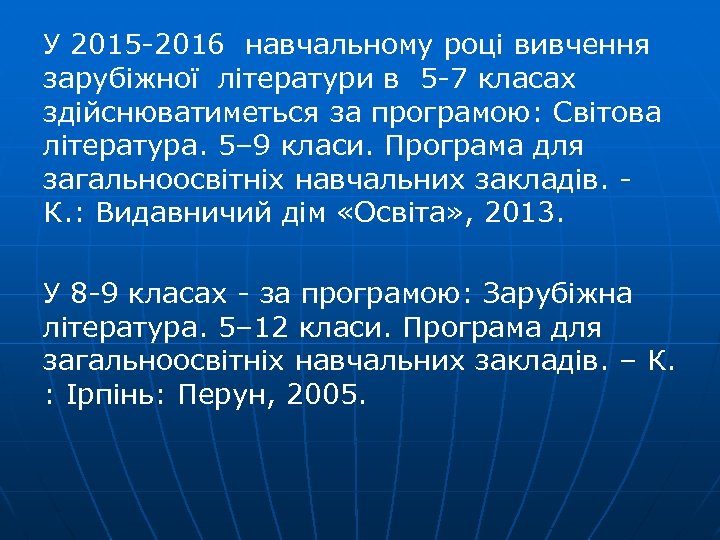 У 2015-2016 навчальному році вивчення зарубіжної літератури в 5-7 класах здійснюватиметься за програмою: Світова література. 5–9 класи. Програма для загальноосвітніх навчальних закладів. - К.: Видавничий дім «Освіта», 2013.

У 8-9 класах - за програмою: Зарубіжна література. 5–12 класи. Програма для загальноосвітніх навчальних закладів. – К. : Ірпінь: Перун, 2005.